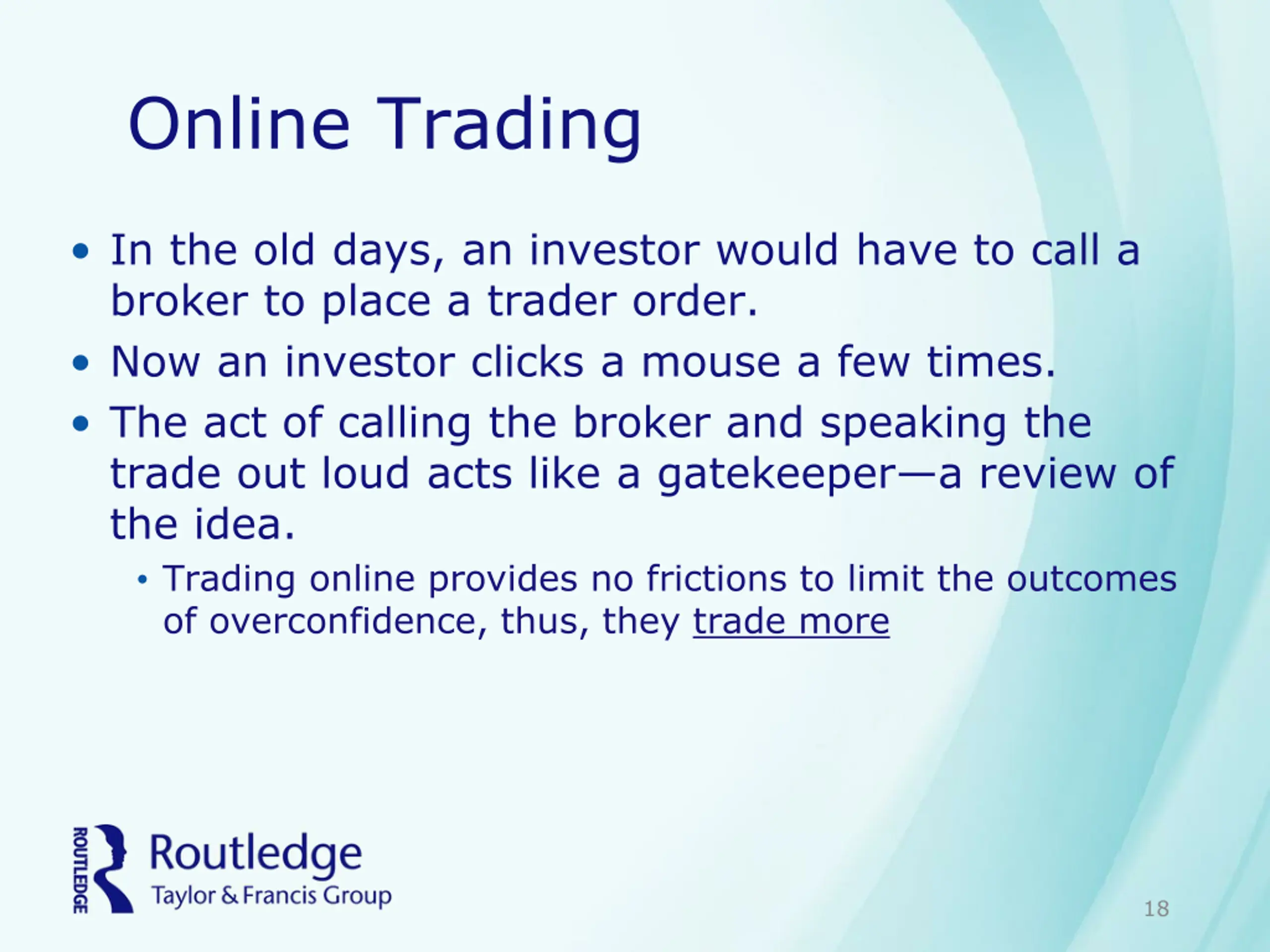 Online Trading

• In the old days, an investor would have to call a broker to place a trader order.
• Now an investor clicks a mouse a few times.
• The act of calling the broker and speaking the trade out loud acts like a gatekeeper—a review of the idea.
  • Trading online provides no frictions to limit the outcomes of overconfidence, thus, they trade more

ROUTLEDGE
Routledge
Taylor & Francis Group

18